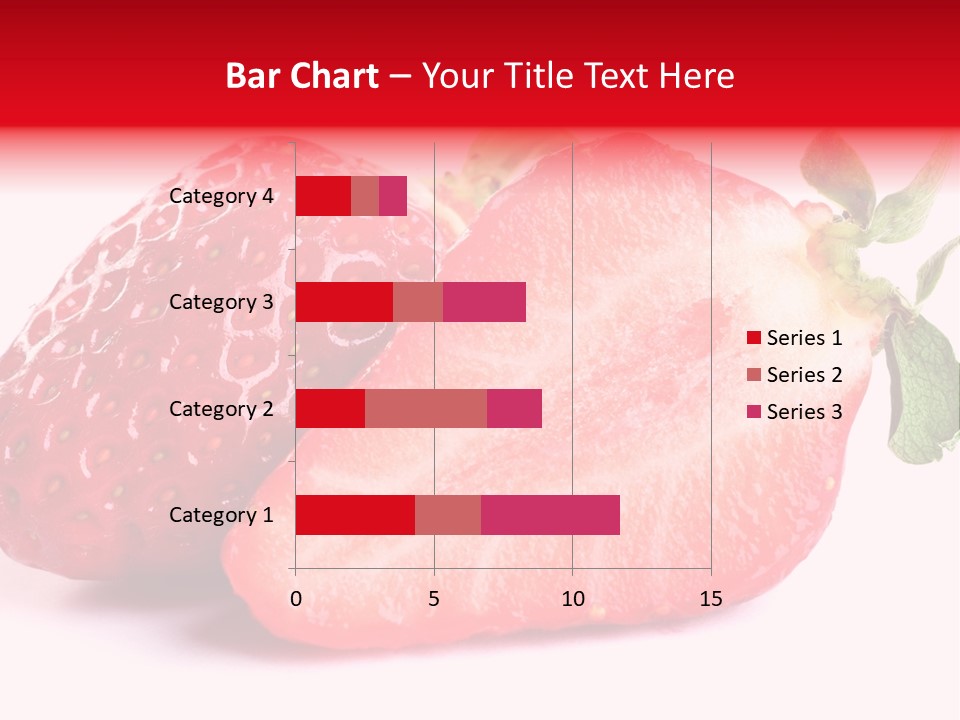 Bar Chart – Your Title Text Here

Category 4
Category 3
Category 2
Category 1

0
5
10
15

Series 1
Series 2
Series 3